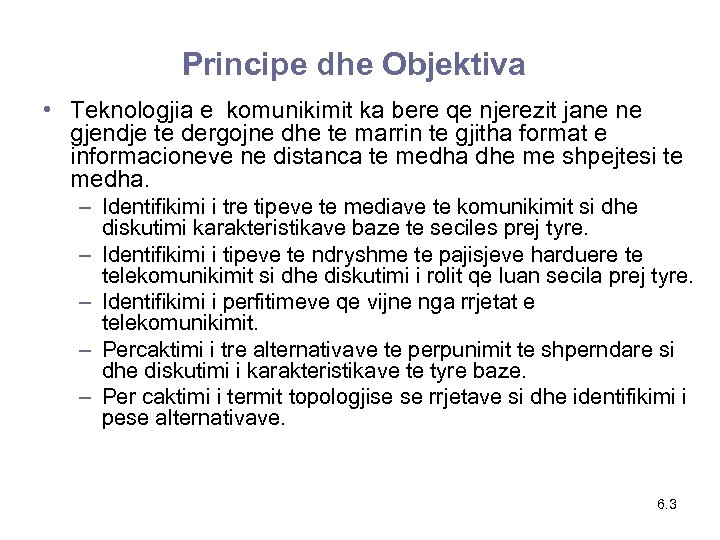 Principe dhe Objektiva

• Teknologjia e  komunikimit ka bere qe njerezit jane ne gjendje te dergojne dhe te marrin te gjitha format e informacioneve ne distanca te medha dhe me shpejtesi te medha.

– Identifikimi i tre tipeve te mediave te komunikimit si dhe diskutimi karakteristikave baze te seciles prej tyre.
– Identifikimi i tipeve te ndryshme te pajisjeve harduere te telekomunikimit si dhe diskutimi i rolit qe luan secila prej tyre.
– Identifikimi i perfitimeve qe vijne nga rrjetat e telekomunikimit.
– Percaktimi i tre alternativave te perpunimit te shperndare si dhe diskutimi i karakteristikave te tyre baze.
– Per caktimi i termit topologjise se rrjetave si dhe identifikimi i pese alternativave.

6.3